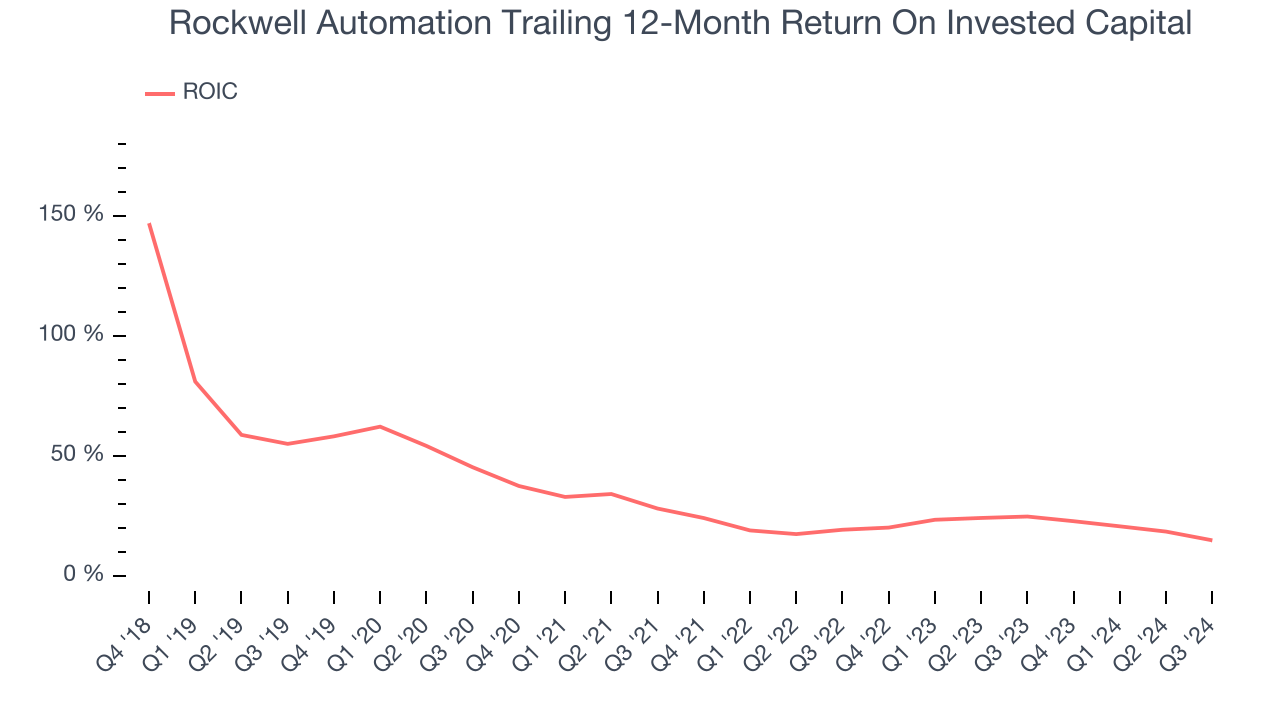 Rockwell Automation Trailing 12-Month Return On Invested Capital

ROIC

150 %
100 %
50 %
0 %

Q4 '18
Q1 '19
Q2 '19
Q3 '19
Q4 '19
Q1 '20
Q2 '20
Q3 '20
Q4 '20
Q1 '21
Q2 '21
Q3 '21
Q4 '21
Q1 '22
Q2 '22
Q3 '22
Q4 '22
Q1 '23
Q2 '23
Q3 '23
Q4 '23
Q1 '24
Q2 '24
Q3 '24